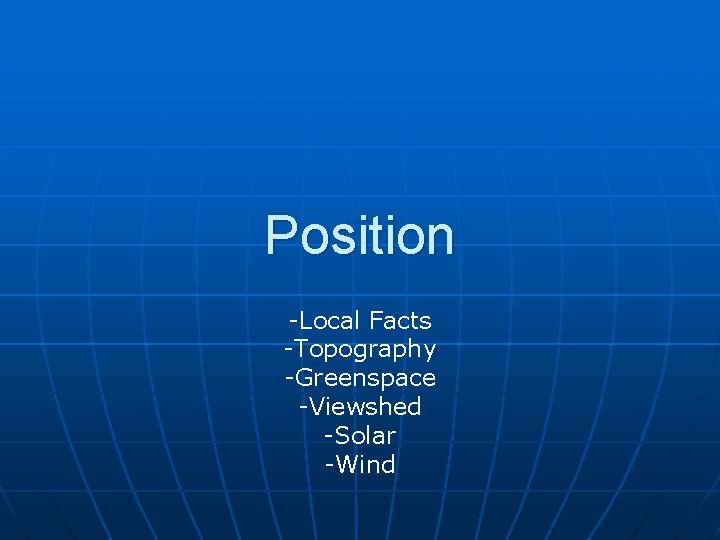 Position

-Local Facts
-Topography
-Greenspace
-Viewshed
-Solar
-Wind